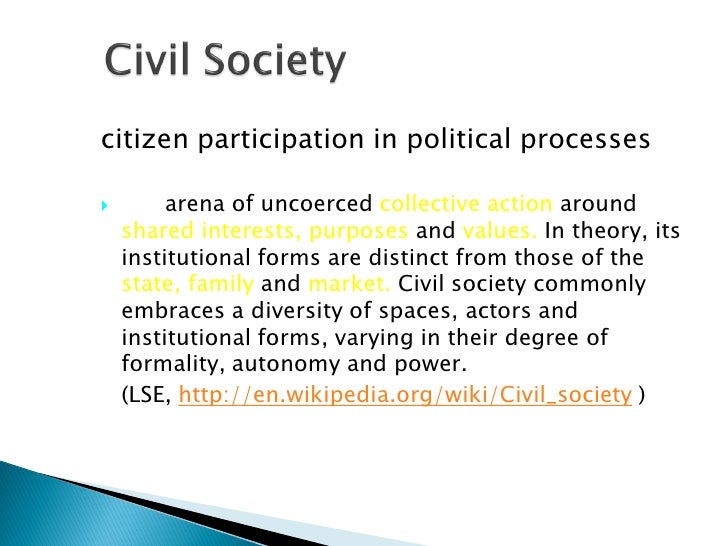 Civil Society

citizen participation in political processes

arena of uncoerced collective action around shared interests, purposes and values. In theory, its institutional forms are distinct from those of the state, family and market. Civil society commonly embraces a diversity of spaces, actors and institutional forms, varying in their degree of formality, autonomy and power.

(LSE, http://en.wikipedia.org/wiki/Civil_society )